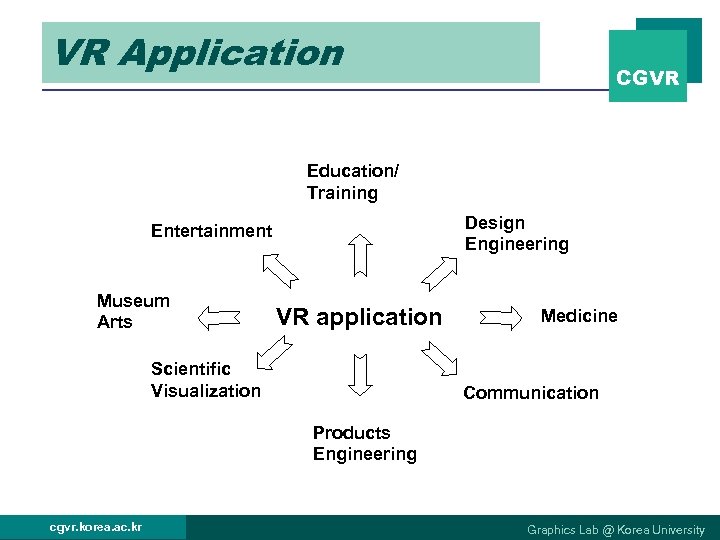 VR Application

CGVR

Education/
Training

Entertainment

Design
Engineering

Museum
Arts

VR application

Medicine

Scientific
Visualization

Communication

Products
Engineering

cgvr.korea.ac.kr

Graphics Lab @ Korea University